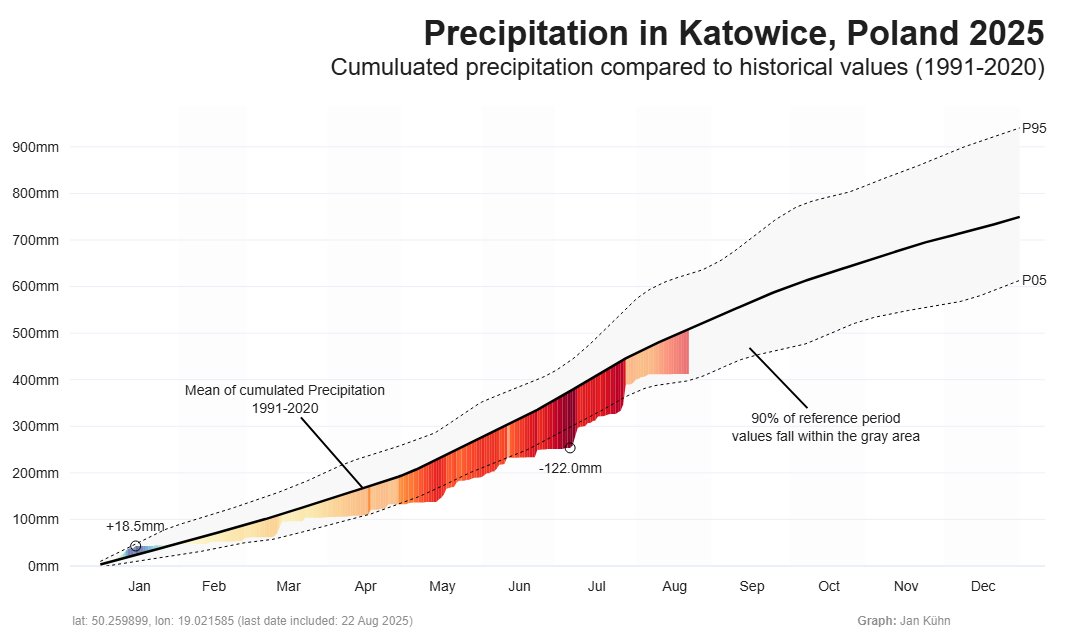 Precipitation in Katowice, Poland 2025
Cumuluated precipitation compared to historical values (1991-2020)

900mm
800mm
700mm
600mm
500mm
400mm
300mm
200mm
100mm
0mm

P95
P05

Mean of cumulated Precipitation
1991-2020

90% of reference period
values fall within the gray area

+18.5mm
-122.0mm

Jan Feb Mar Apr May Jun Jul Aug Sep Oct Nov Dec

lat: 50.259899, lon: 19.021585 (last date included: 22 Aug 2025)

Graph: Jan Kühn